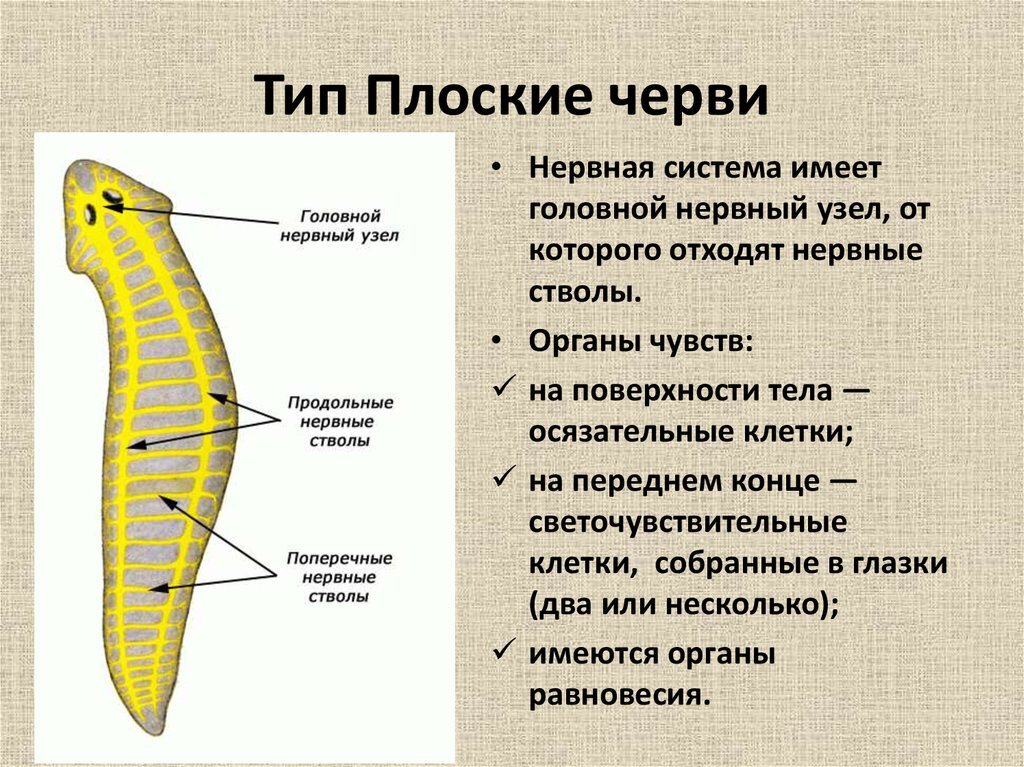 Тип Плоские черви

Головной нервный узел

Продольные нервные стволы

Поперечные нервные стволы

• Нервная система имеет головной нервный узел, от которого отходят нервные стволы.

• Органы чувств:

✓ на поверхности тела — осязательные клетки;

✓ на переднем конце — светочувствительные клетки, собранные в глазки (два или несколько);

✓ имеются органы равновесия.